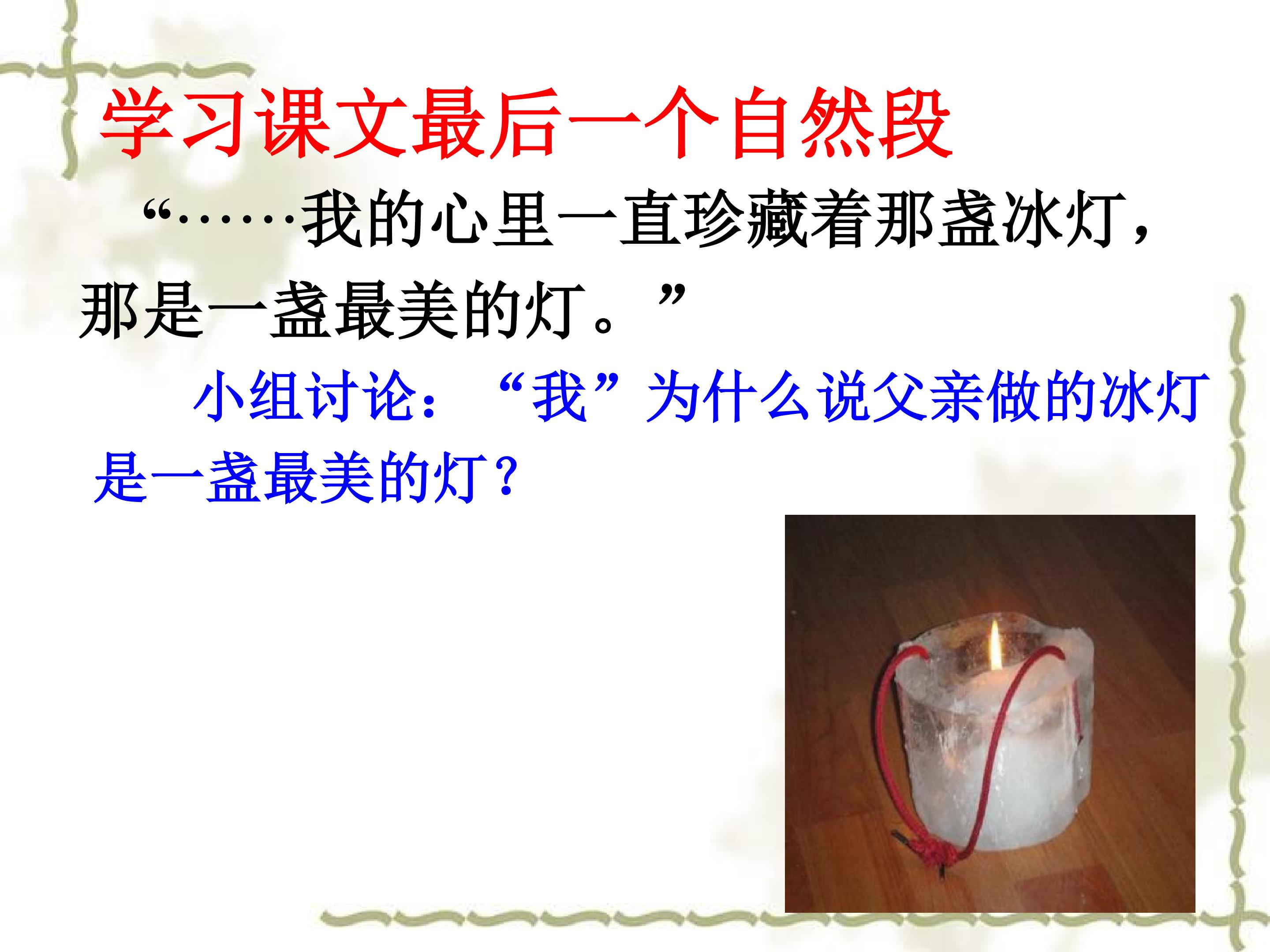 学习课文最后一个自然段

“……我的心里一直珍藏着那盏冰灯，那是一盏最美的灯。”

小组讨论：“我”为什么说父亲做的冰灯是一盏最美的灯？